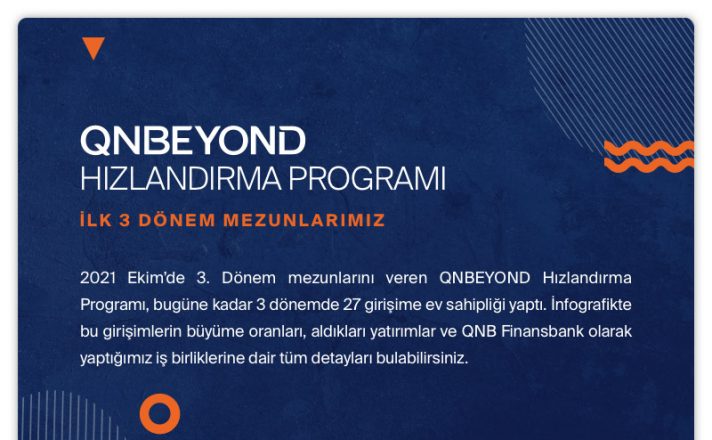 QNBEYOND
HIZLANDIRMA PROGRAMI

İLK 3 DÖNEM MEZUNLARIMIZ

2021 Ekim'de 3. Dönem mezunlarını veren QNBEYOND Hızlandırma Programı, bugüne kadar 3 dönemde 27 girişime ev sahipliği yaptı. İnfografikte bu girişimlerin büyüme oranları, aldıkları yatırımlar ve QNB Finansbank olarak yaptığımız iş birliklerine dair tüm detayları bulabilirsiniz.